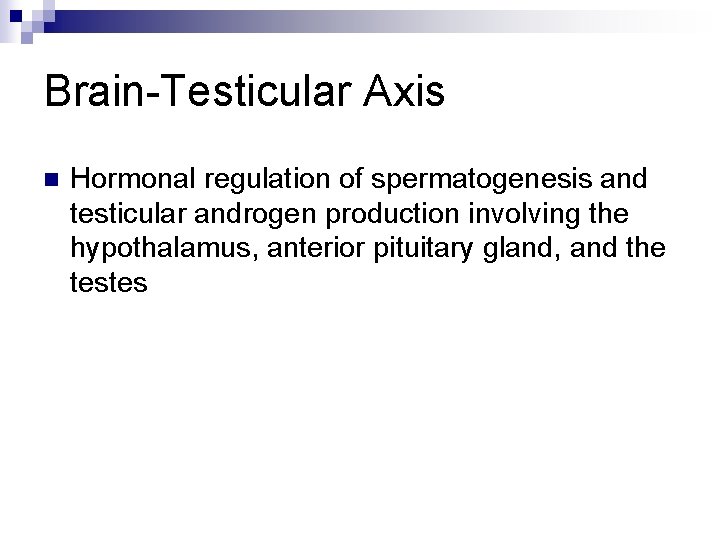 Brain-Testicular Axis

Hormonal regulation of spermatogenesis and testicular androgen production involving the hypothalamus, anterior pituitary gland, and the testes